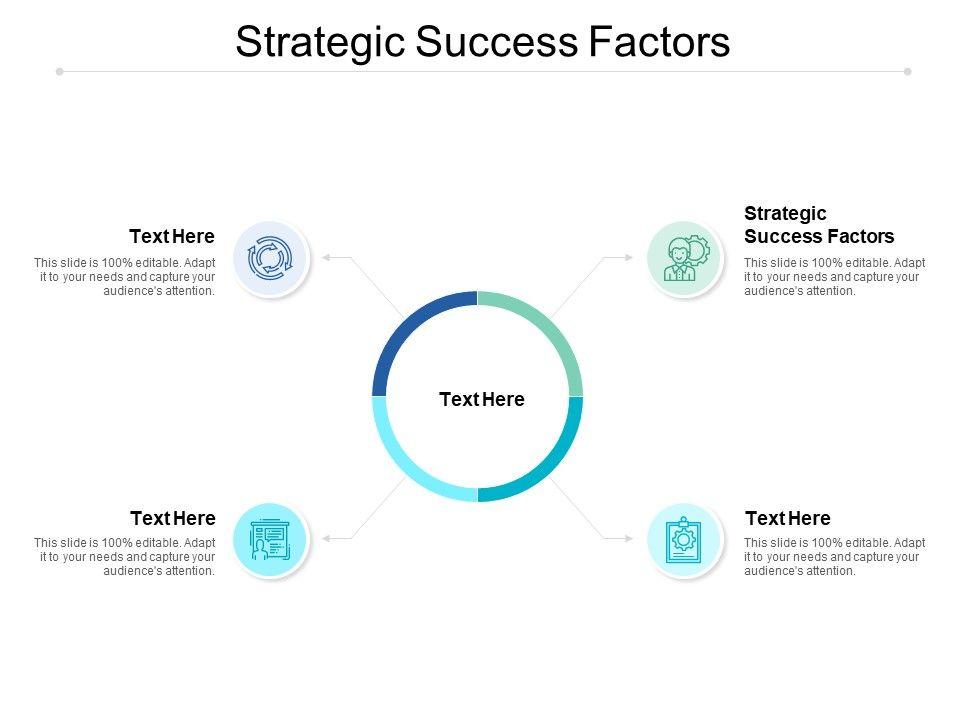 Strategic Success Factors

Text Here

This slide is 100% editable. Adapt it to your needs and capture your audience's attention.

Strategic Success Factors

This slide is 100% editable. Adapt it to your needs and capture your audience's attention.

Text Here

Text Here

This slide is 100% editable. Adapt it to your needs and capture your audience's attention.

Text Here

This slide is 100% editable. Adapt it to your needs and capture your audience's attention.